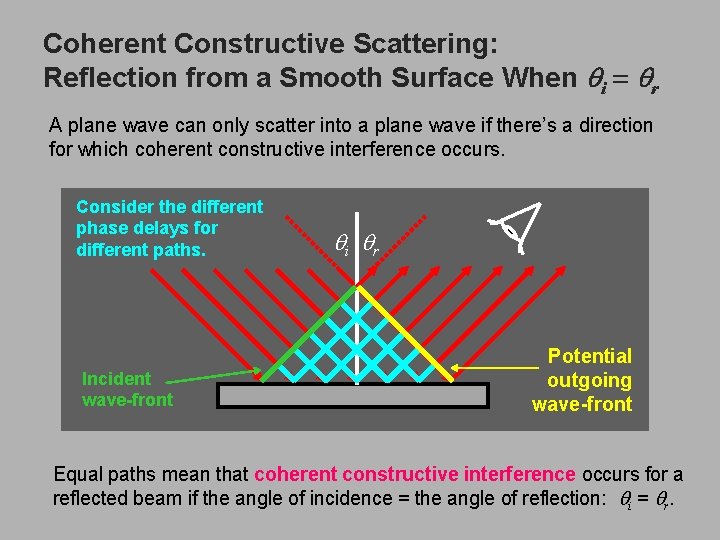 Coherent Constructive Scattering:
Reflection from a Smooth Surface When $\theta_i = \theta_r$

A plane wave can only scatter into a plane wave if there's a direction for which coherent constructive interference occurs.

Consider the different phase delays for different paths.

$\theta_i$ $\theta_r$

Incident wave-front

Potential outgoing wave-front

Equal paths mean that coherent constructive interference occurs for a reflected beam if the angle of incidence = the angle of reflection: $\theta_i = \theta_r$.